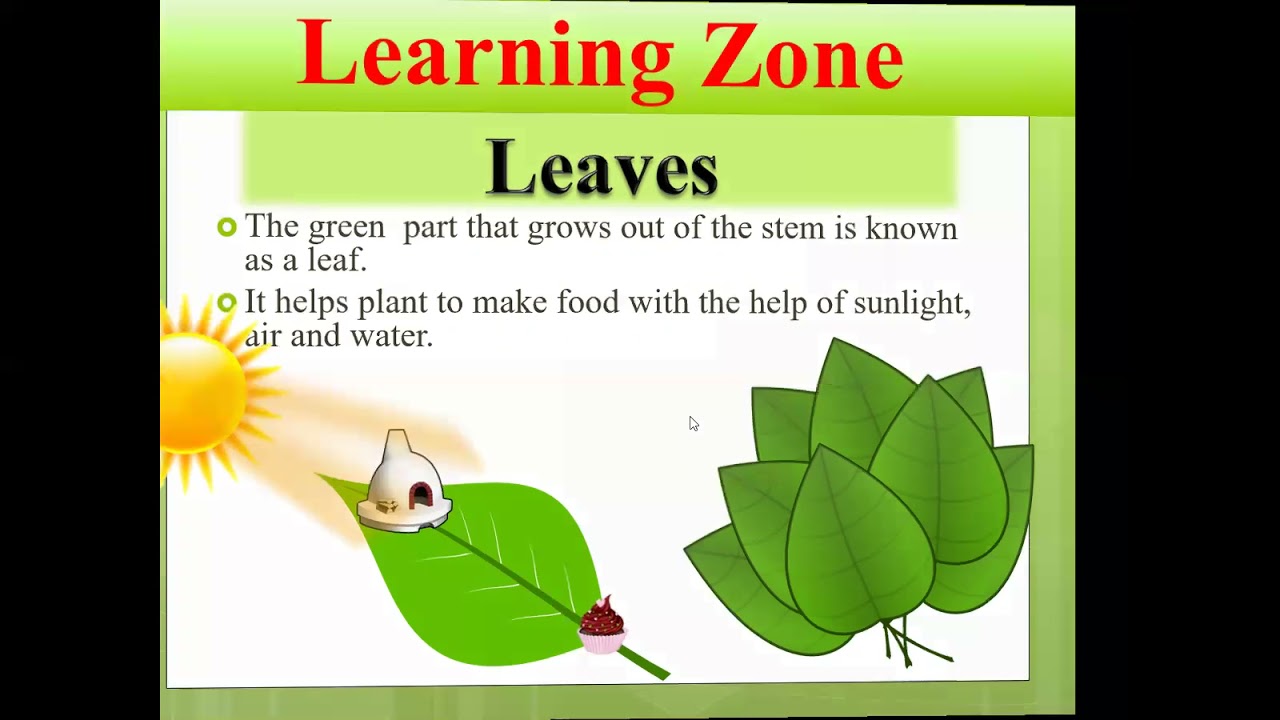 Learning Zone

Leaves

The green part that grows out of the stem is known as a leaf.

It helps plant to make food with the help of sunlight, air and water.